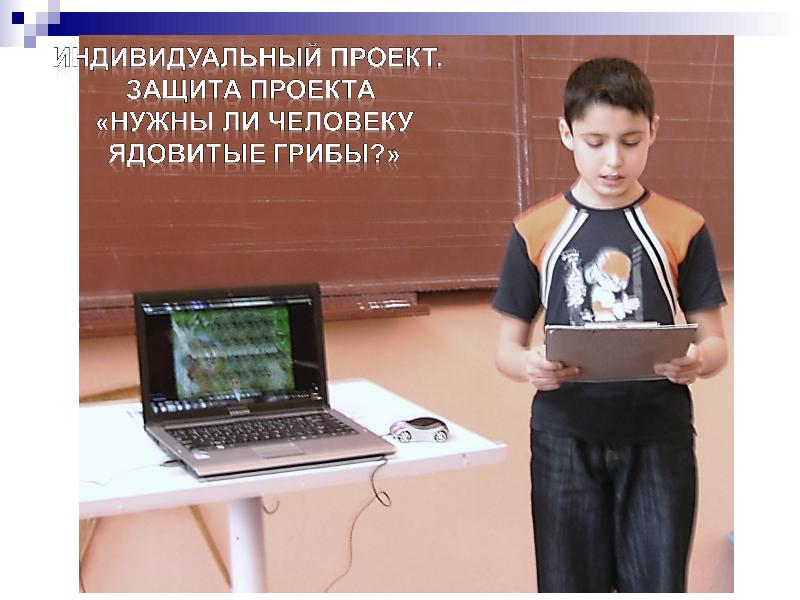 ИНДИВИДУАЛЬНЫЙ ПРОЕКТ. ЗАЩИТА ПРОЕКТА «НУЖНЫ ЛИ ЧЕЛОВЕКУ ЯДОВИТЫЕ ГРИБЫ?»